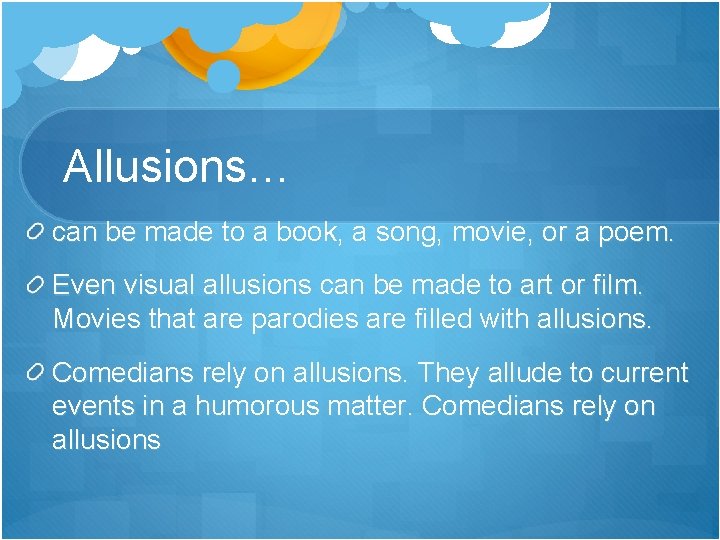 Allusions…

can be made to a book, a song, movie, or a poem.

Even visual allusions can be made to art or film. Movies that are parodies are filled with allusions.

Comedians rely on allusions. They allude to current events in a humorous matter. Comedians rely on allusions